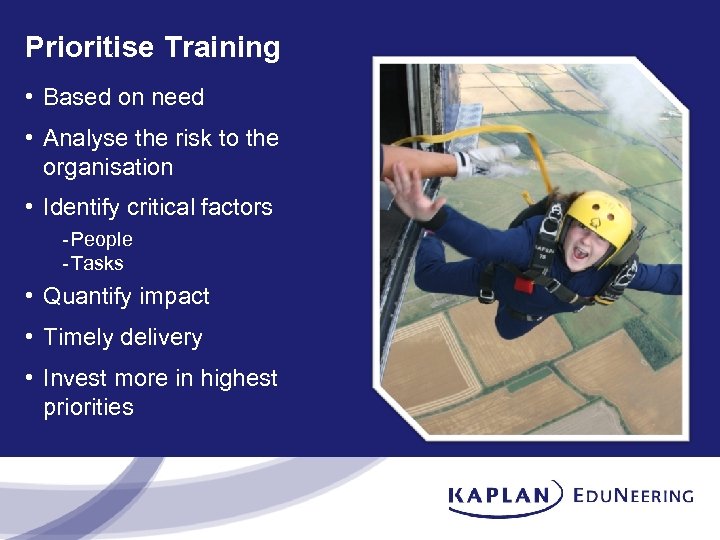 Prioritise Training

• Based on need

• Analyse the risk to the organisation

• Identify critical factors

-People
-Tasks

• Quantify impact

• Timely delivery

• Invest more in highest priorities

KAPLAN EDUNEERING